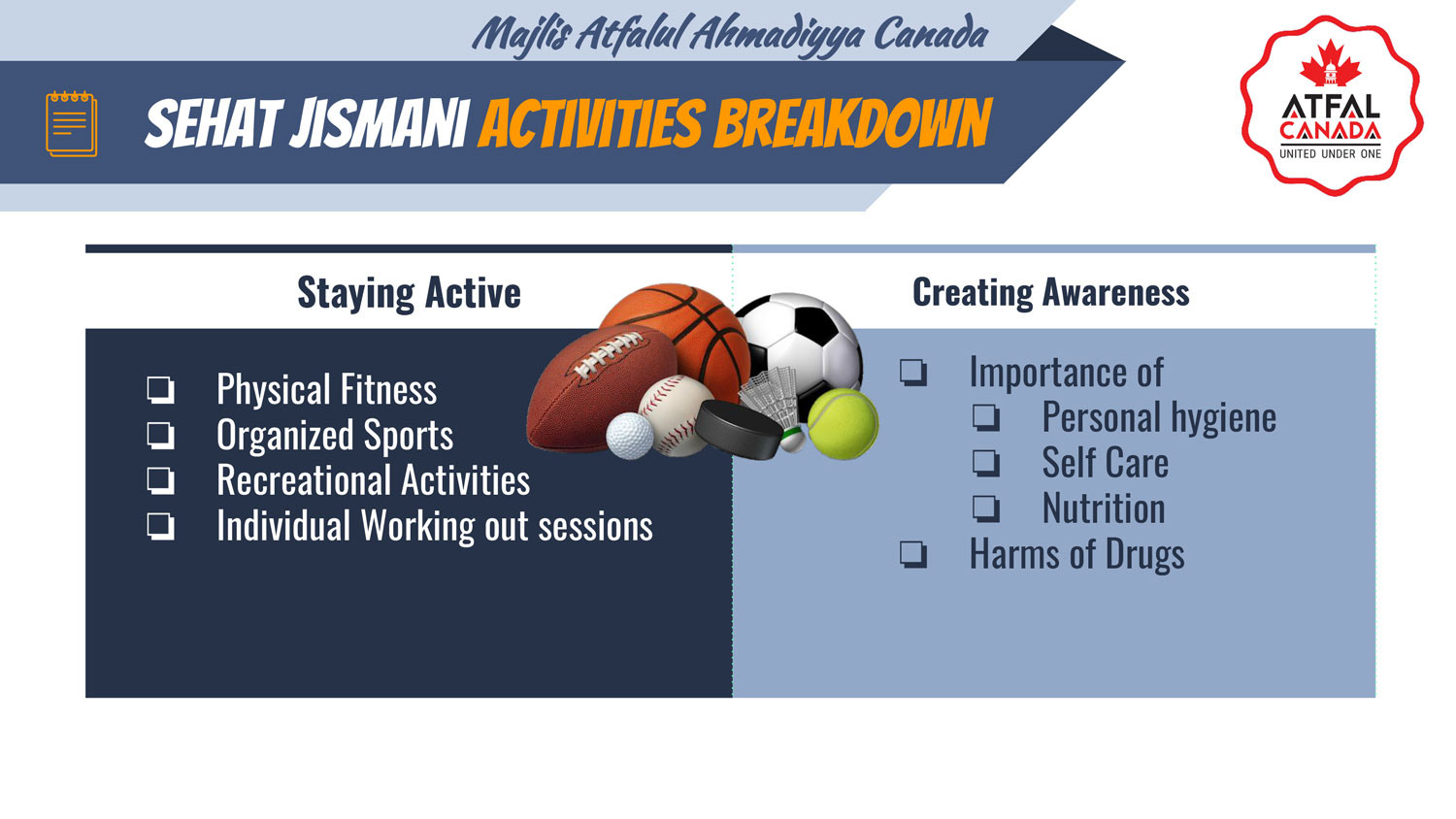 Majlis Atfalul Ahmadiyya Canada

SEHAT JISMANI ACTIVITIES BREAKDOWN

ATFAL CANADA
UNITED UNDER ONE

Staying Active

❏ Physical Fitness
❏ Organized Sports
❏ Recreational Activities
❏ Individual Working out sessions

Creating Awareness

❏ Importance of
❏ Personal hygiene
❏ Self Care
❏ Nutrition
❏ Harms of Drugs